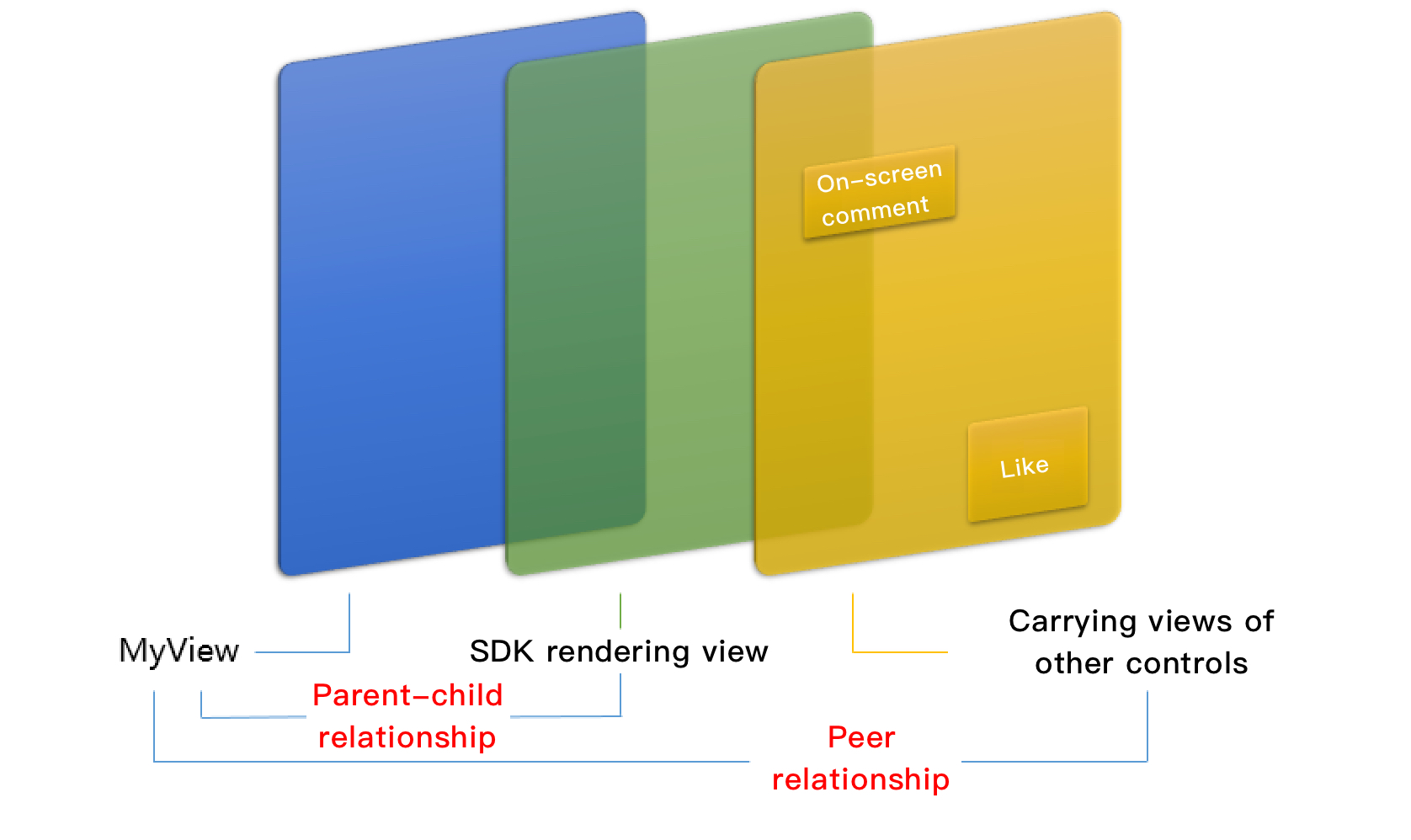 On-screen comment

Like

MyView

SDK rendering view

Carrying views of other controls

Parent-child relationship

Peer relationship